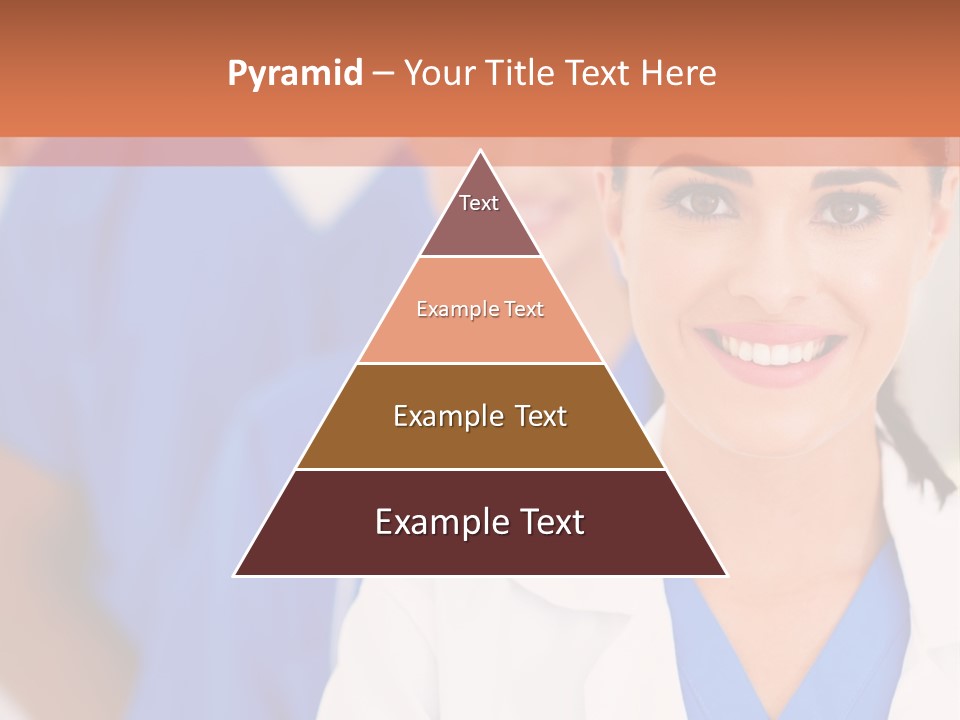 Pyramid – Your Title Text Here

Text

Example Text

Example Text

Example Text